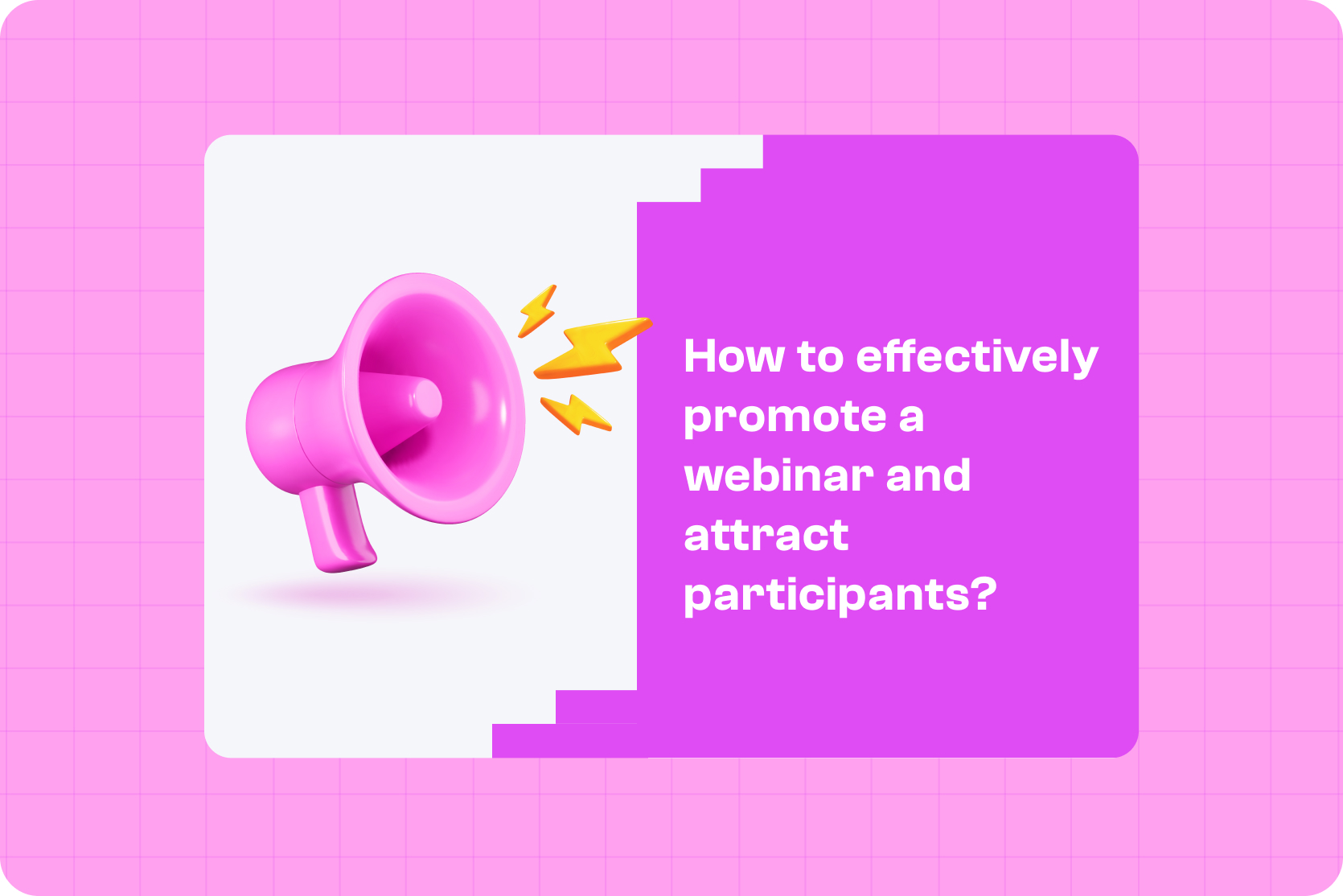 How to effectively promote a webinar and attract participants?